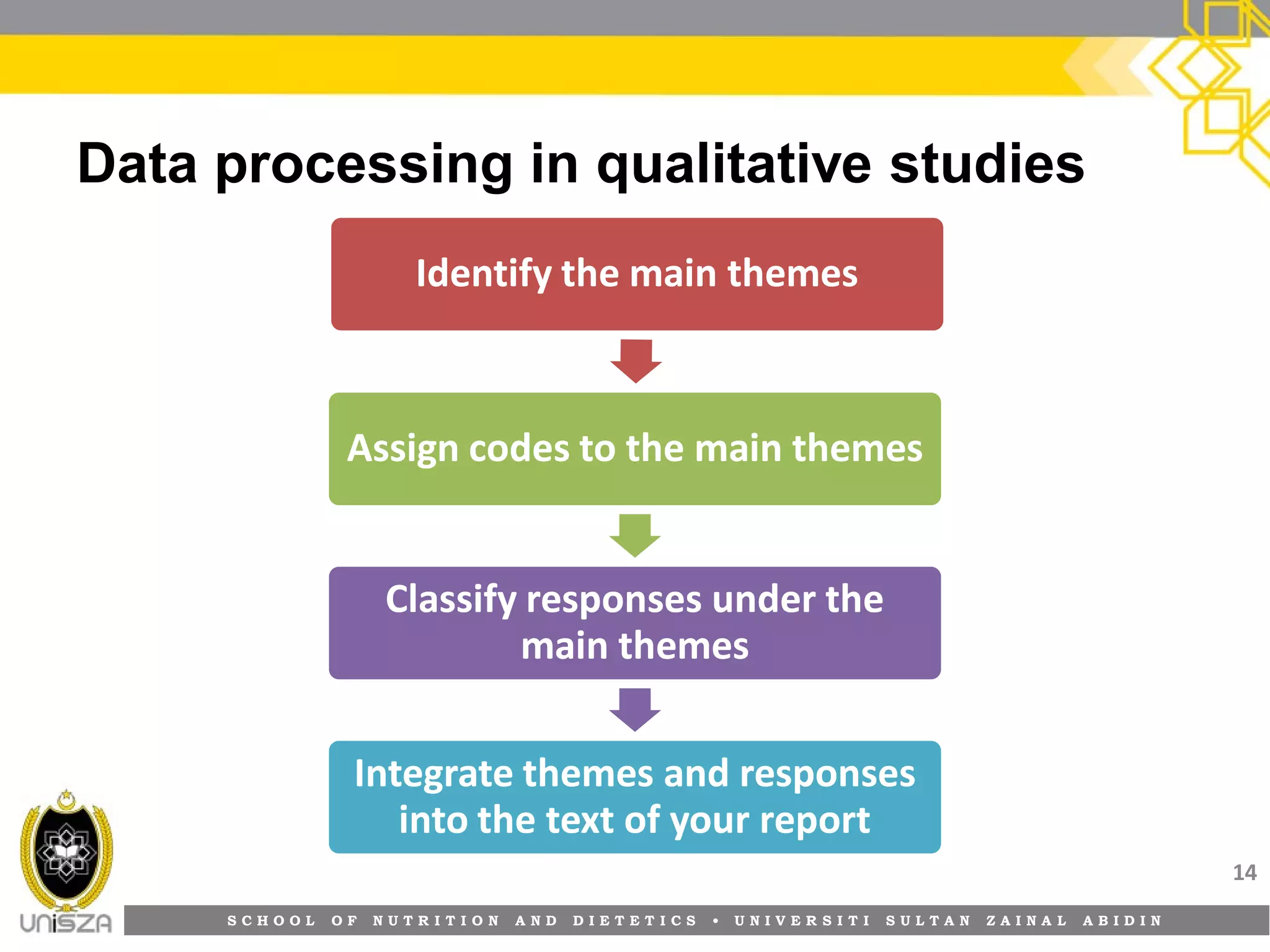 Data processing in qualitative studies

Identify the main themes

Assign codes to the main themes

Classify responses under the main themes

Integrate themes and responses into the text of your report

14

UniSZA

SCHOOL OF NUTRITION AND DIETETICS • UNIVERSITI SULTAN ZAINAL ABIDIN